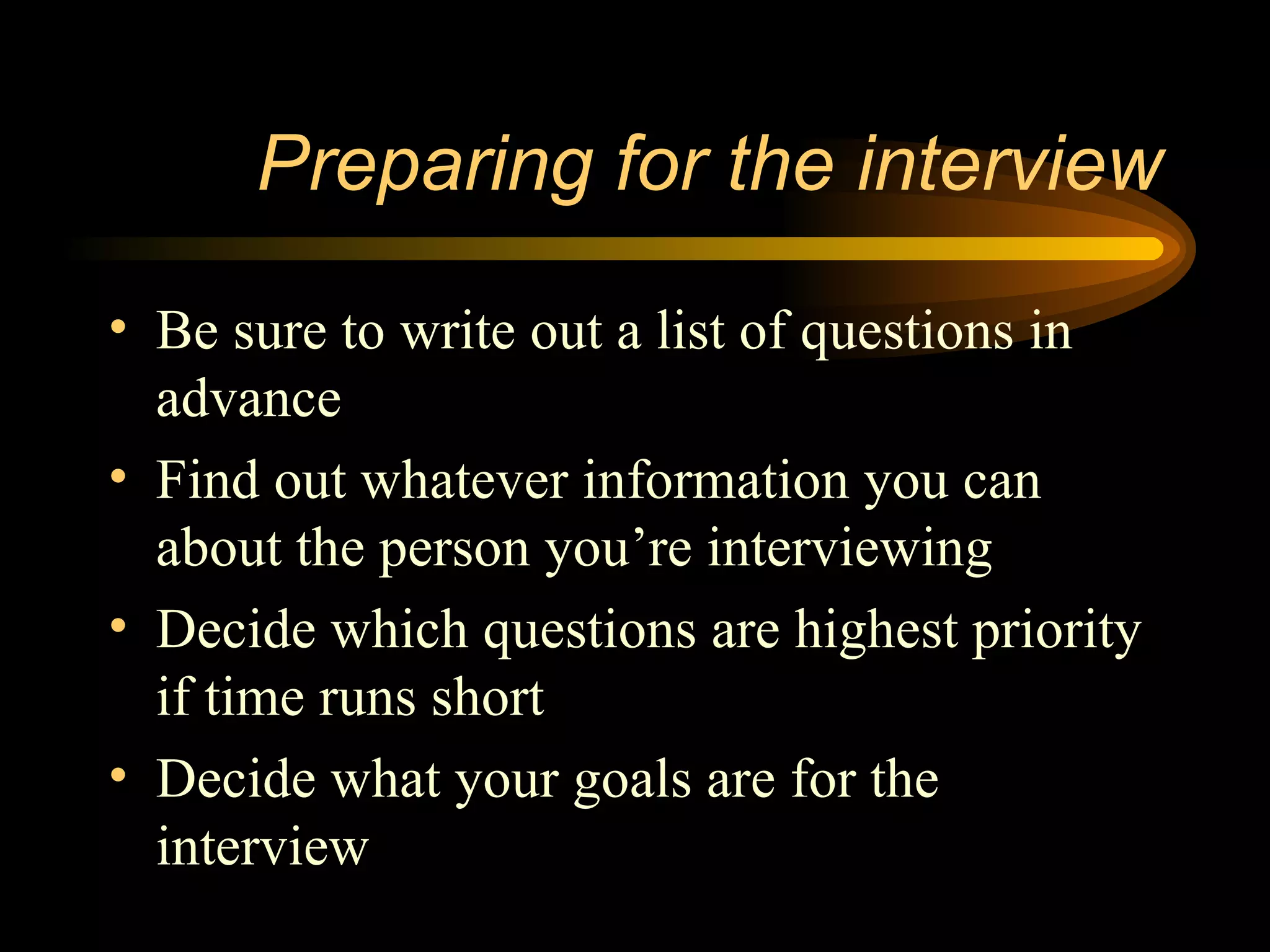 Preparing for the interview

• Be sure to write out a list of questions in advance
• Find out whatever information you can about the person you’re interviewing
• Decide which questions are highest priority if time runs short
• Decide what your goals are for the interview